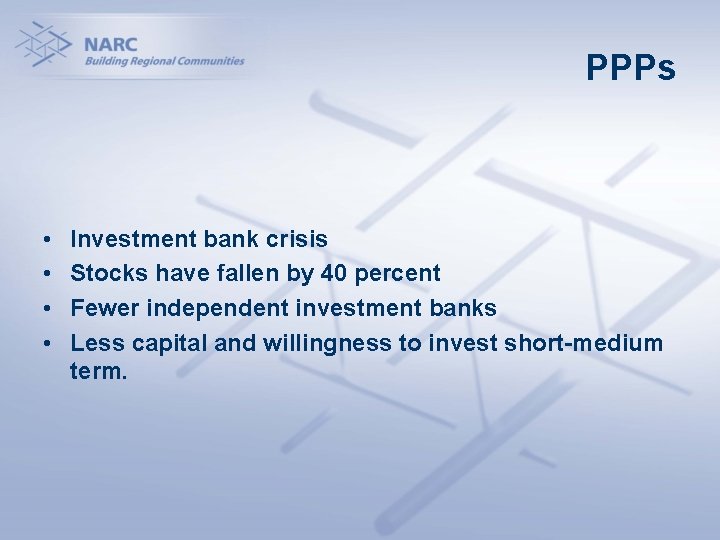 NARC
Building Regional Communities

PPPs

• Investment bank crisis
• Stocks have fallen by 40 percent
• Fewer independent investment banks
• Less capital and willingness to invest short-medium term.